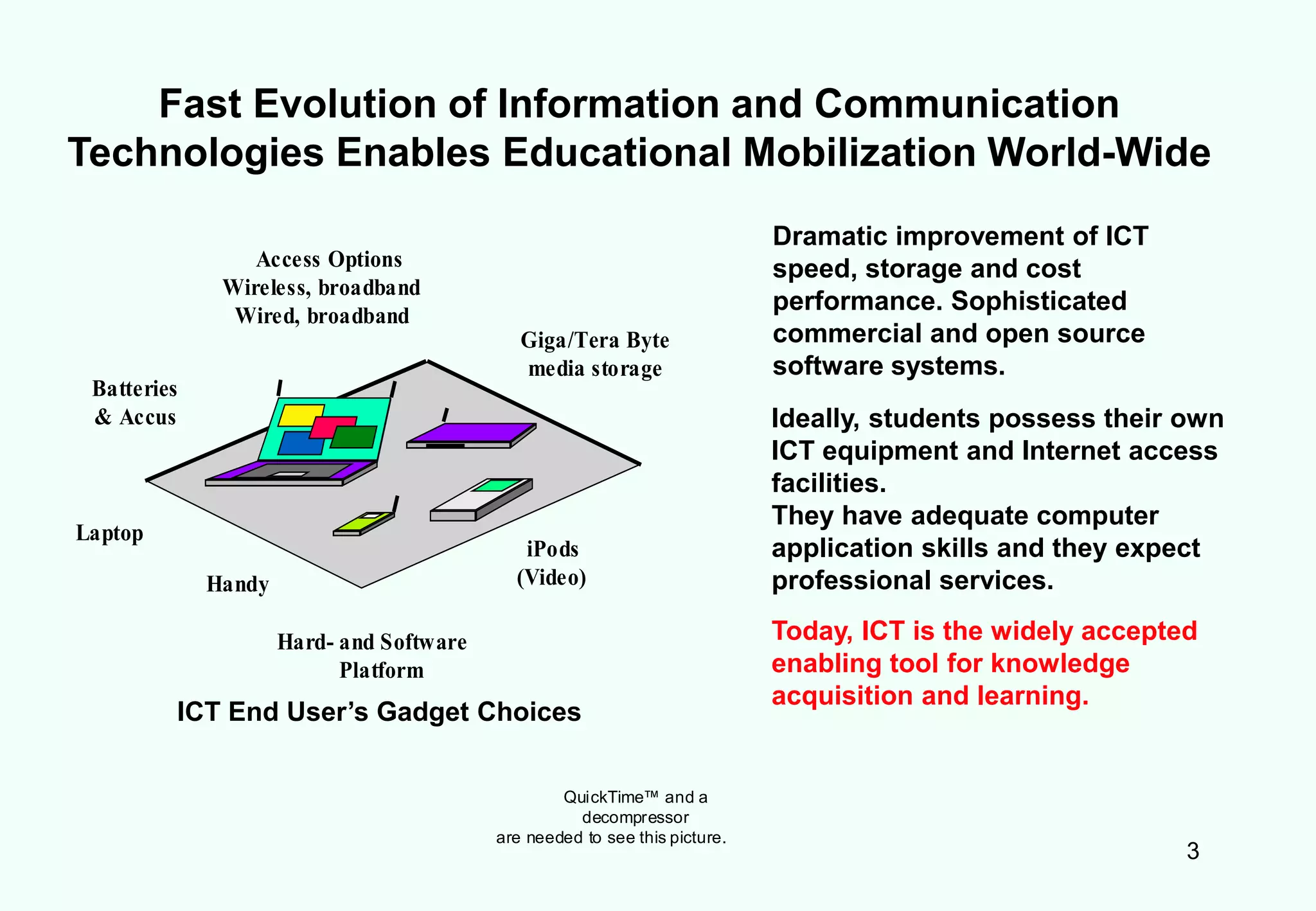 Fast Evolution of Information and Communication Technologies Enables Educational Mobilization World-Wide

Access Options
Wireless, broadband
Wired, broadband

Giga/Tera Byte
media storage

Batteries
& Accus

Laptop

Handy

iPods
(Video)

Hard- and Software
Platform

ICT End User's Gadget Choices

Dramatic improvement of ICT speed, storage and cost performance. Sophisticated commercial and open source software systems.

Ideally, students possess their own ICT equipment and Internet access facilities.
They have adequate computer application skills and they expect professional services.

Today, ICT is the widely accepted enabling tool for knowledge acquisition and learning.

QuickTime™ and a
decompressor
are needed to see this picture.

3